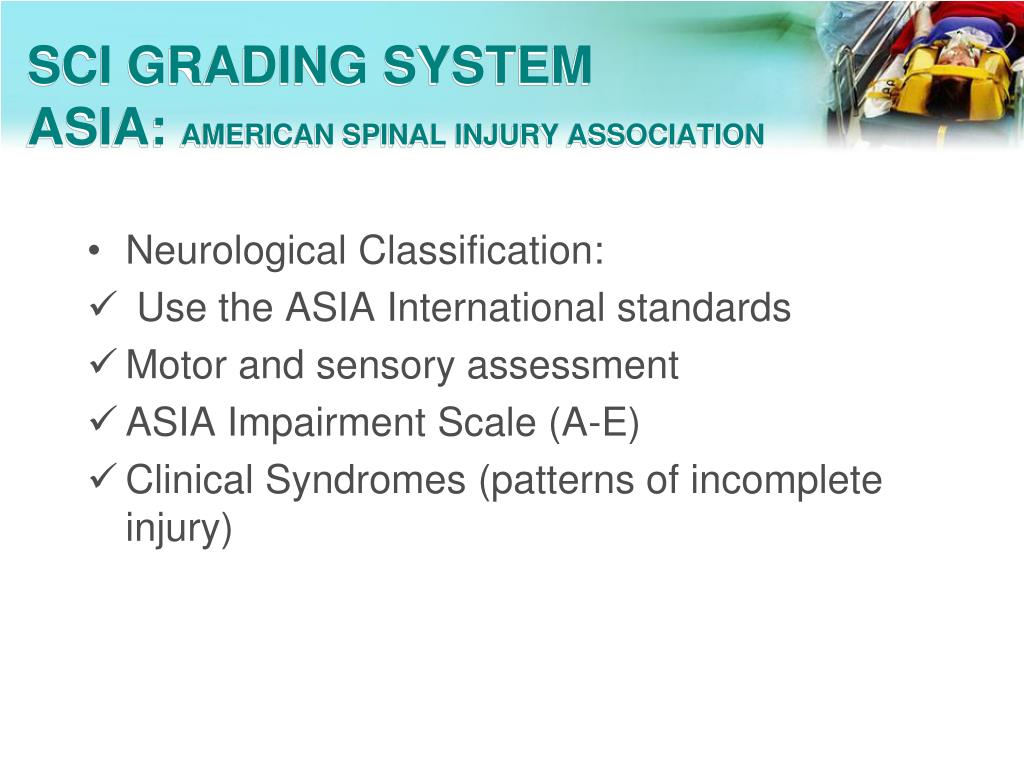 SCI GRADING SYSTEM
ASIA: AMERICAN SPINAL INJURY ASSOCIATION

• Neurological Classification:
✓ Use the ASIA International standards
✓ Motor and sensory assessment
✓ ASIA Impairment Scale (A-E)
✓ Clinical Syndromes (patterns of incomplete injury)